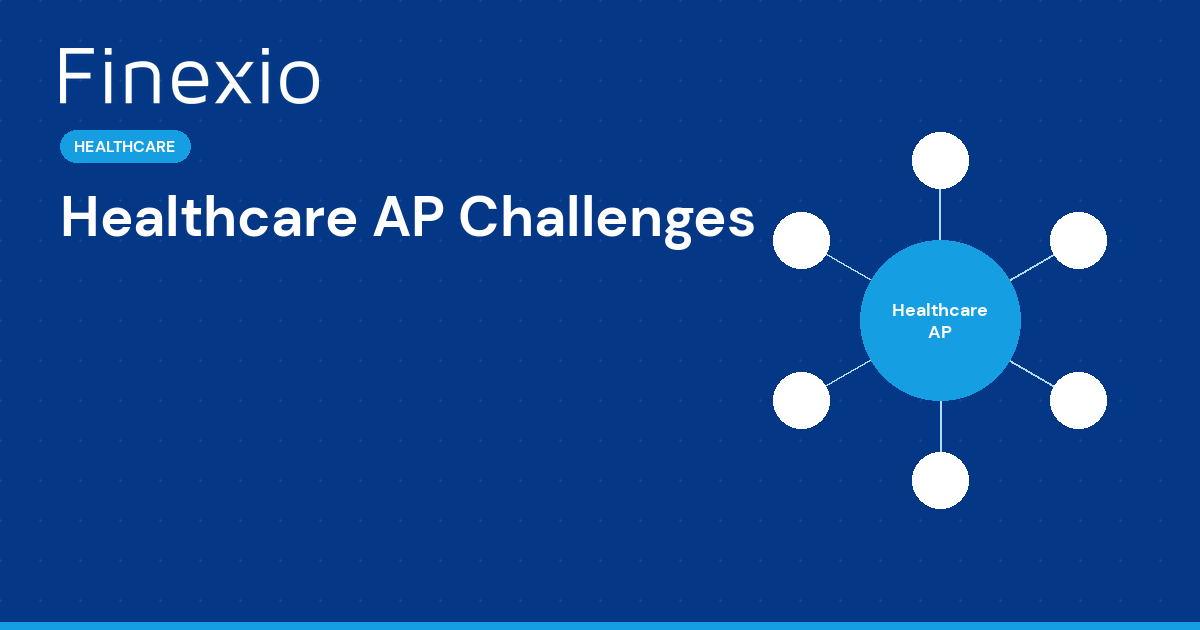 Finexio

HEALTHCARE

Healthcare AP Challenges

Healthcare AP